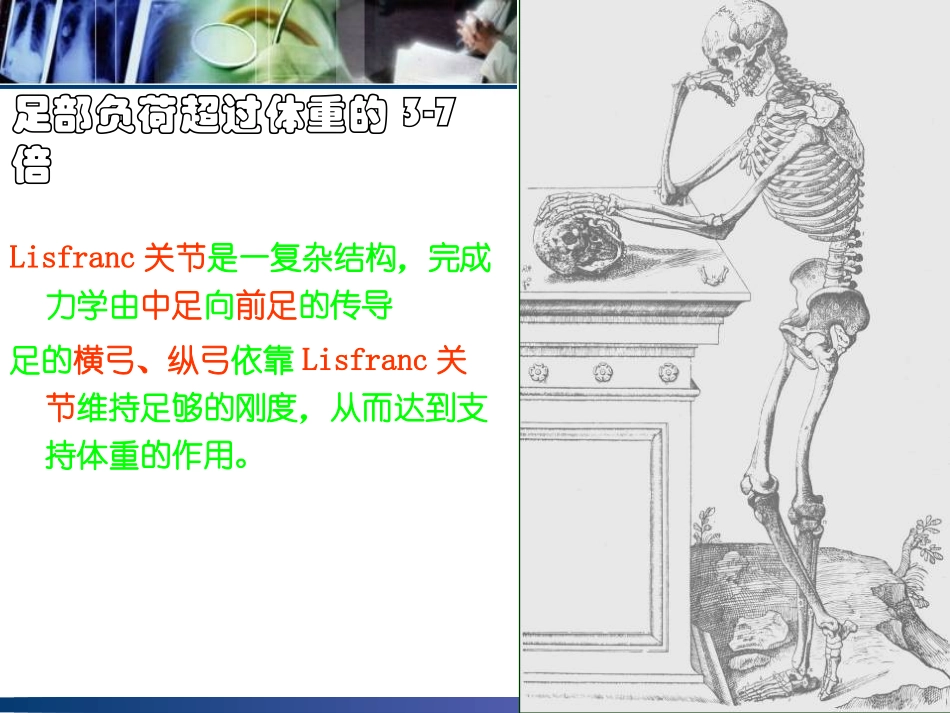 足部负荷超过体重的 3-7 倍

Lisfranc 关节是一复杂结构，完成力学由中足向前足的传导

足的横弓、纵弓依靠 Lisfranc 关节维持足够的刚度，从而达到支持体重的作用。